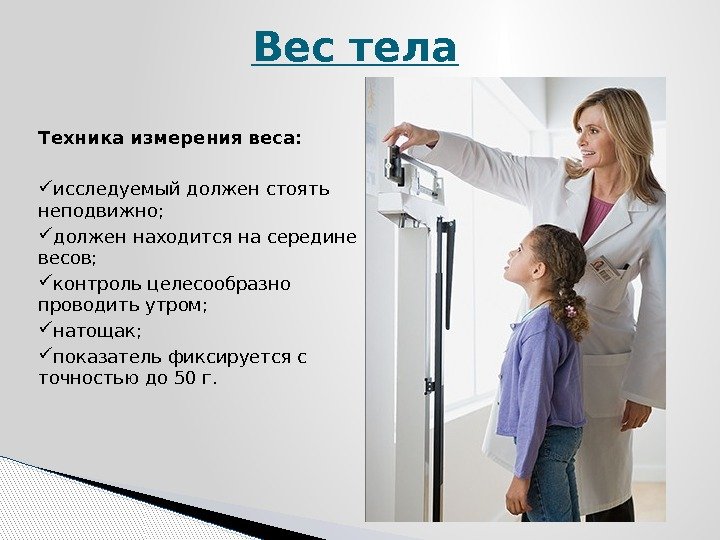 Вес тела

Техника измерения веса:

✓исследуемый должен стоять неподвижно;

✓должен находится на середине весов;

✓контроль целесообразно проводить утром;

✓натощак;

✓показатель фиксируется с точностью до 50 г.